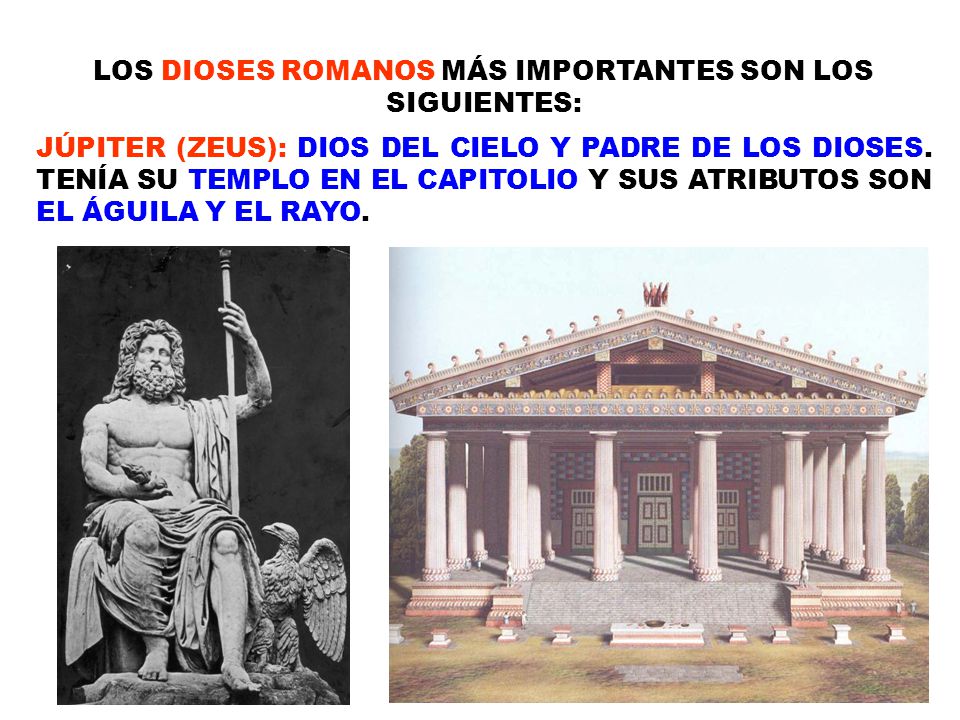 LOS DIOSES ROMANOS MÁS IMPORTANTES SON LOS SIGUIENTES:

JÚPITER (ZEUS): DIOS DEL CIELO Y PADRE DE LOS DIOSES. TENÍA SU TEMPLO EN EL CAPITOLIO Y SUS ATRIBUTOS SON EL ÁGUILA Y EL RAYO.